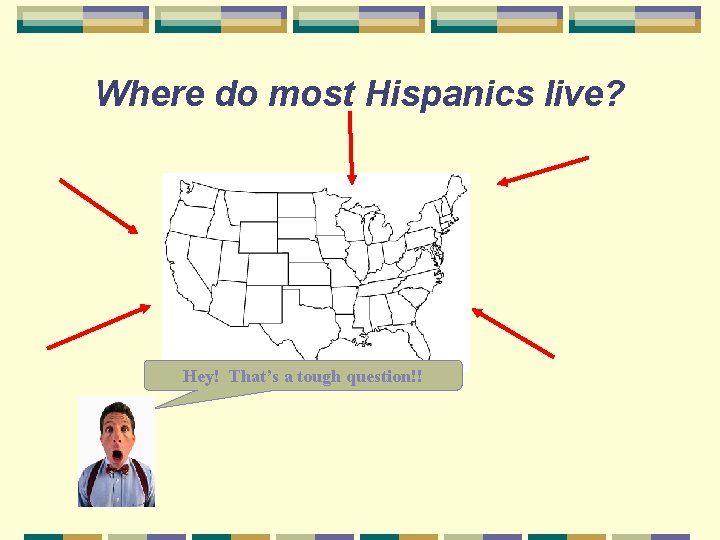 Where do most Hispanics live?

Hey! That's a tough question!!